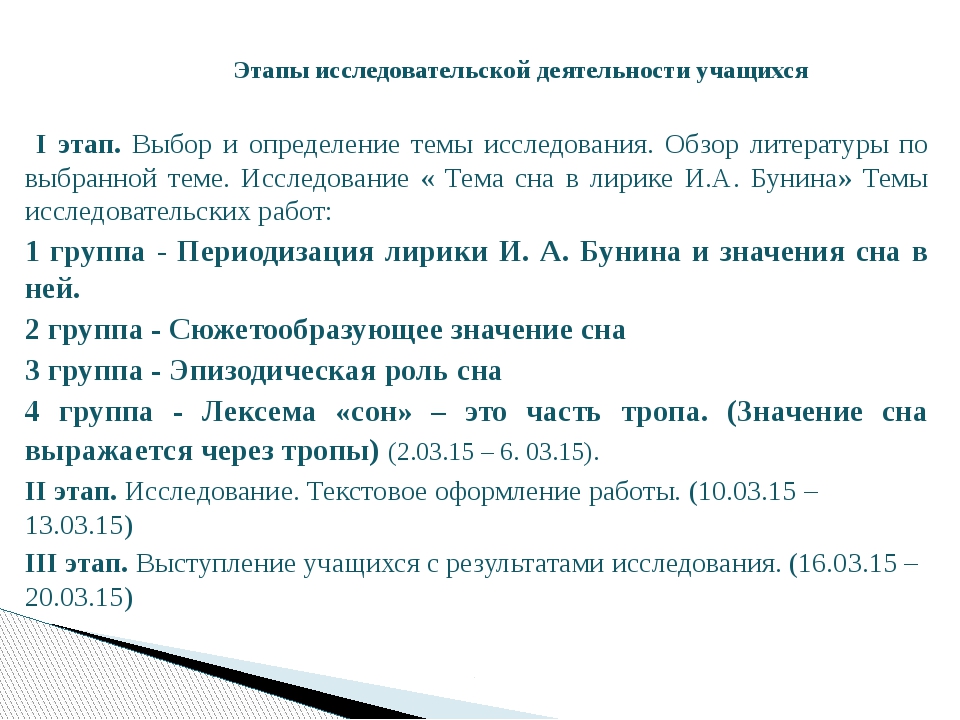 Этапы исследовательской деятельности учащихся

I этап. Выбор и определение темы исследования. Обзор литературы по выбранной теме. Исследование « Тема сна в лирике И.А. Бунина» Темы исследовательских работ:

1 группа - Периодизация лирики И. А. Бунина и значения сна в ней.

2 группа - Сюжетообразующее значение сна

3 группа - Эпизодическая роль сна

4 группа - Лексема «сон» – это часть тропа. (Значение сна выражается через тропы) (2.03.15 – 6. 03.15).

II этап. Исследование. Текстовое оформление работы. (10.03.15 – 13.03.15)

III этап. Выступление учащихся с результатами исследования. (16.03.15 – 20.03.15)